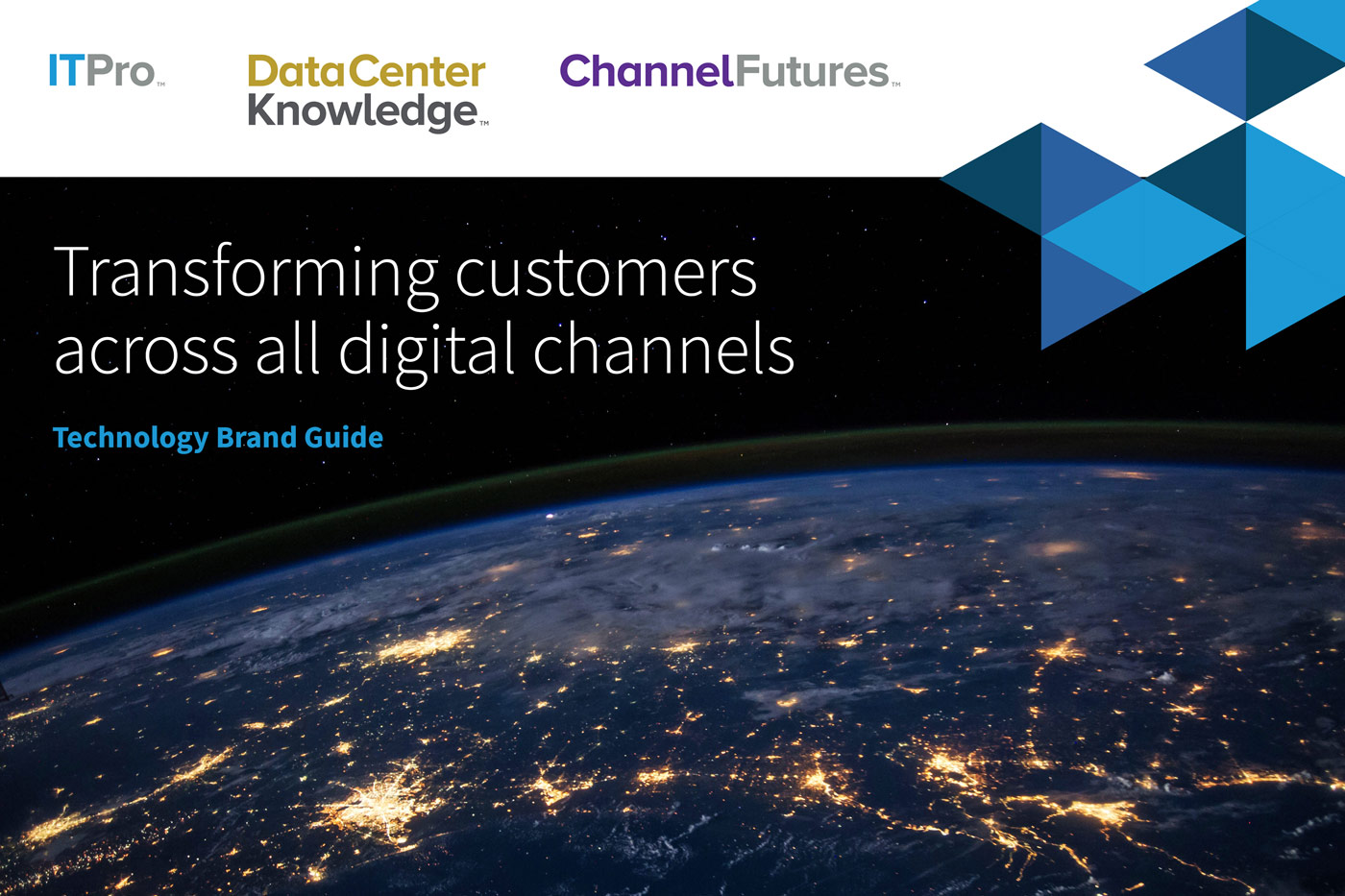 ITPro™

DataCenter Knowledge™

ChannelFutures™

Transforming customers across all digital channels

Technology Brand Guide